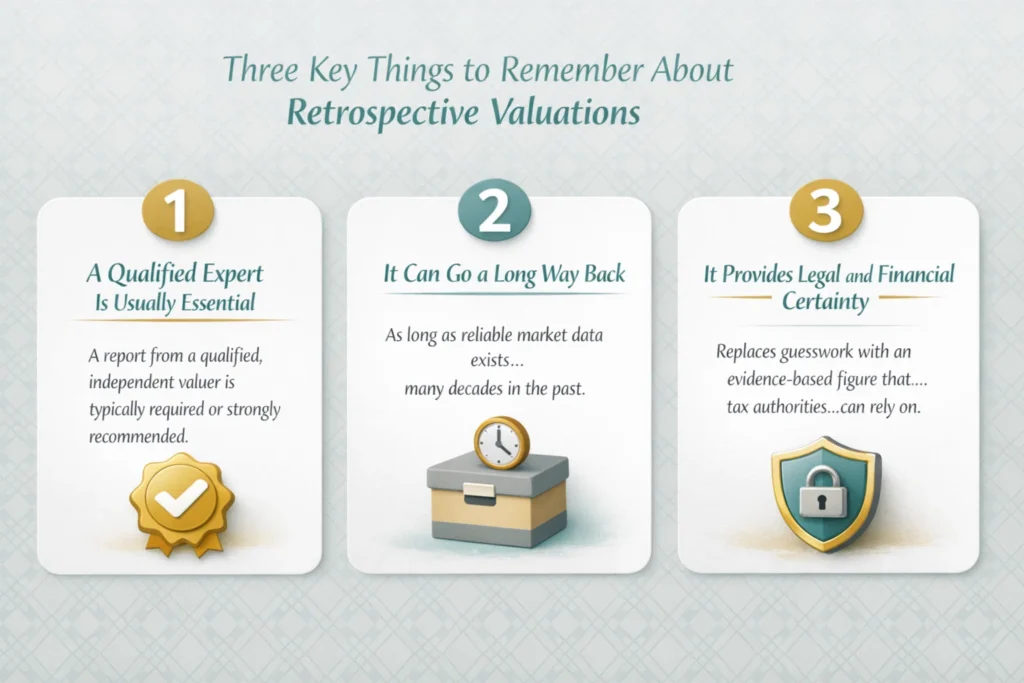 Three Key Things to Remember About
Retrospective Valuations

1

A Qualified Expert Is Usually Essential

A report from a qualified, independent valuer is typically required or strongly recommended.

2

It Can Go a Long Way Back

As long as reliable market data exists... many decades in the past.

3

It Provides Legal and Financial Certainty

Replaces guesswork with an evidence-based figure that.... tax authorities...can rely on.